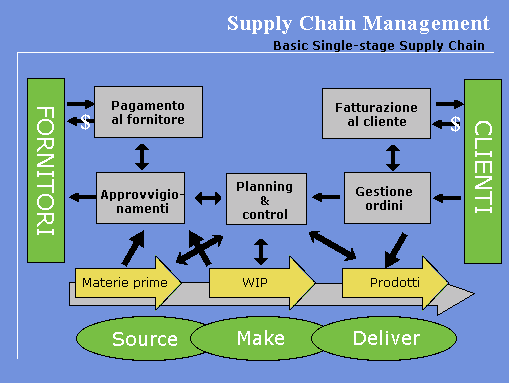 Supply Chain Management

Basic Single-stage Supply Chain

FORNITORI

$

Pagamento al fornitore

Fatturazione al cliente

$

CLIENTI

Approvvigionamenti

Planning & control

Gestione ordini

Materie prime

WIP

Prodotti

Source

Make

Deliver